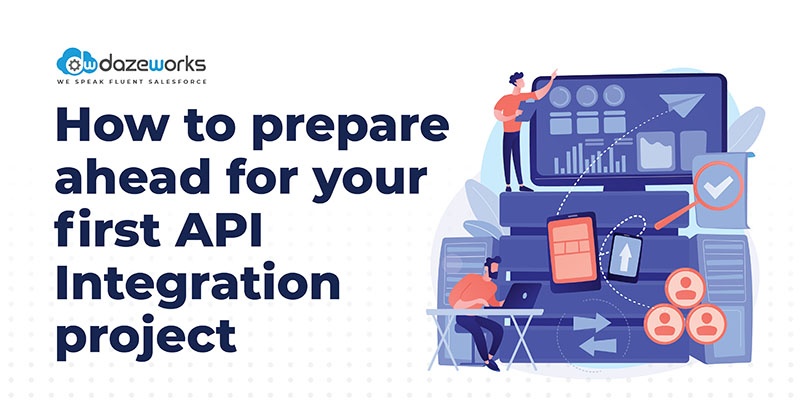 dazeworks
WE SPEAK FLUENT SALESFORCE

How to prepare ahead for your first API Integration project